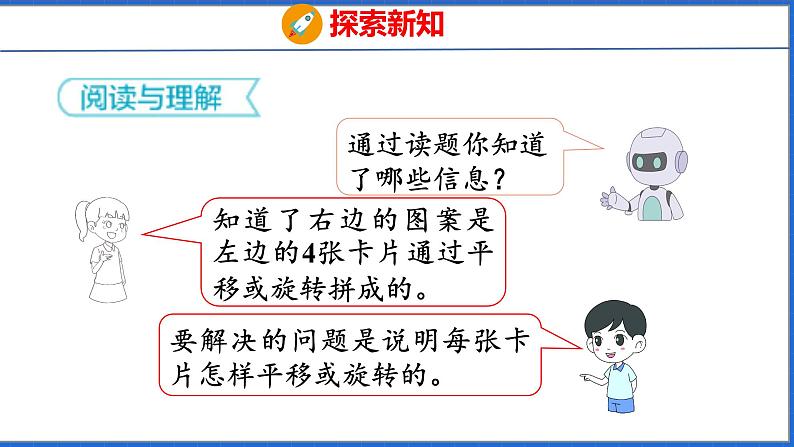 探索新知

阅读与理解

通过读题你知道了哪些信息？

知道了右边的图案是左边的4张卡片通过平移或旋转拼成的。

要解决的问题是说明每张卡片怎样平移或旋转的。